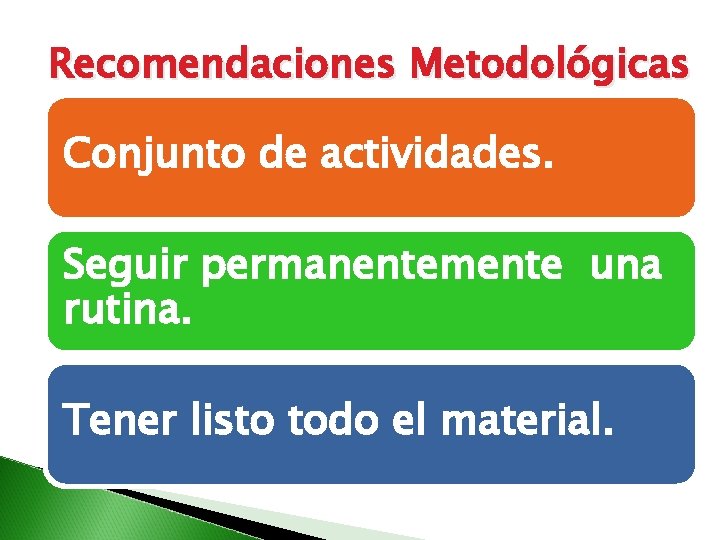 Recomendaciones Metodológicas

Conjunto de actividades.

Seguir permanentemente una rutina.

Tener listo todo el material.